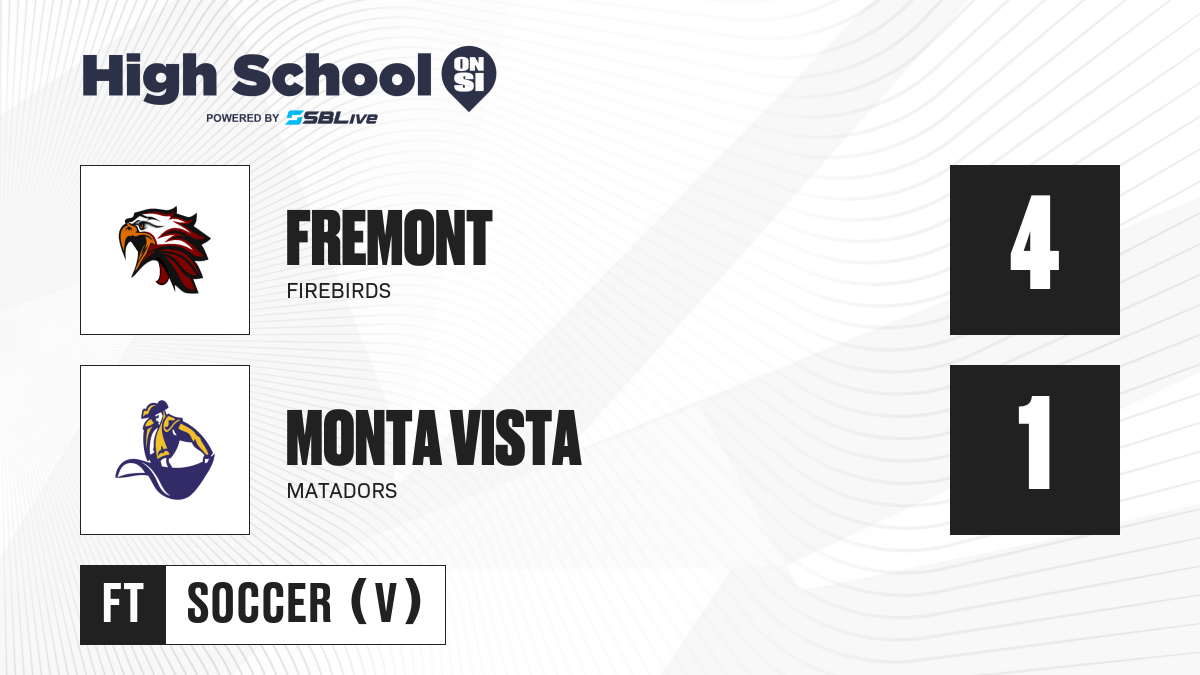 High School ON SI

POWERED BY SBLive

FREMONT

FIREBIRDS

4

MONTA VISTA

MATADORS

1

FT SOCCER (V)